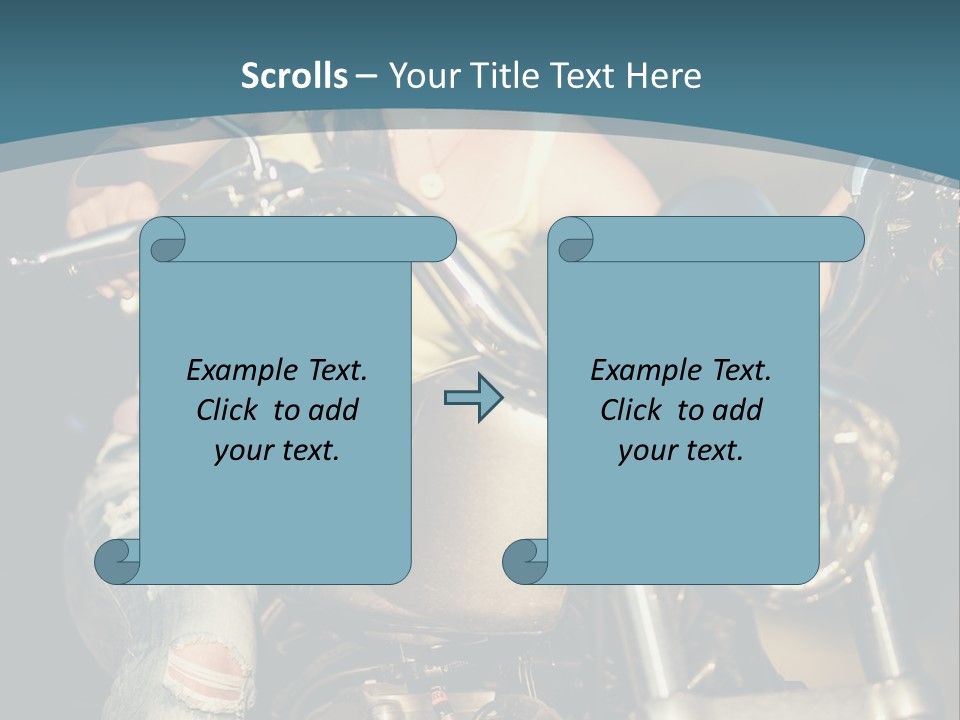 Scrolls – Your Title Text Here

Example Text. Click to add your text.

Example Text. Click to add your text.